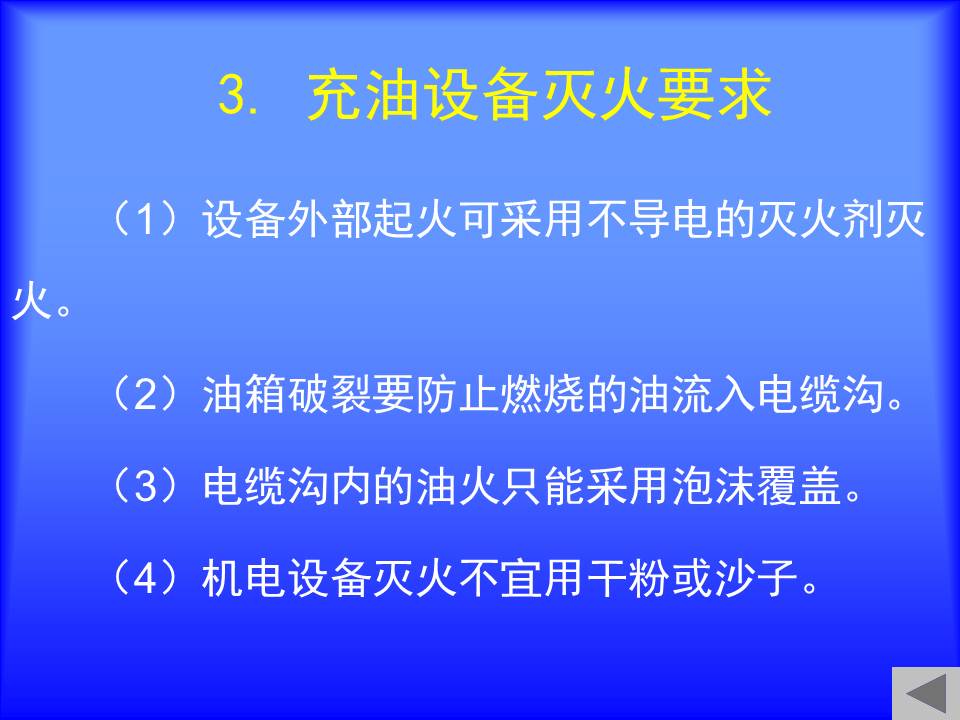 3. 充油设备灭火要求

（1）设备外部起火可采用不导电的灭火剂灭火。

（2）油箱破裂要防止燃烧的油流入电缆沟。

（3）电缆沟内的油火只能采用泡沫覆盖。

（4）机电设备灭火不宜用干粉或沙子。